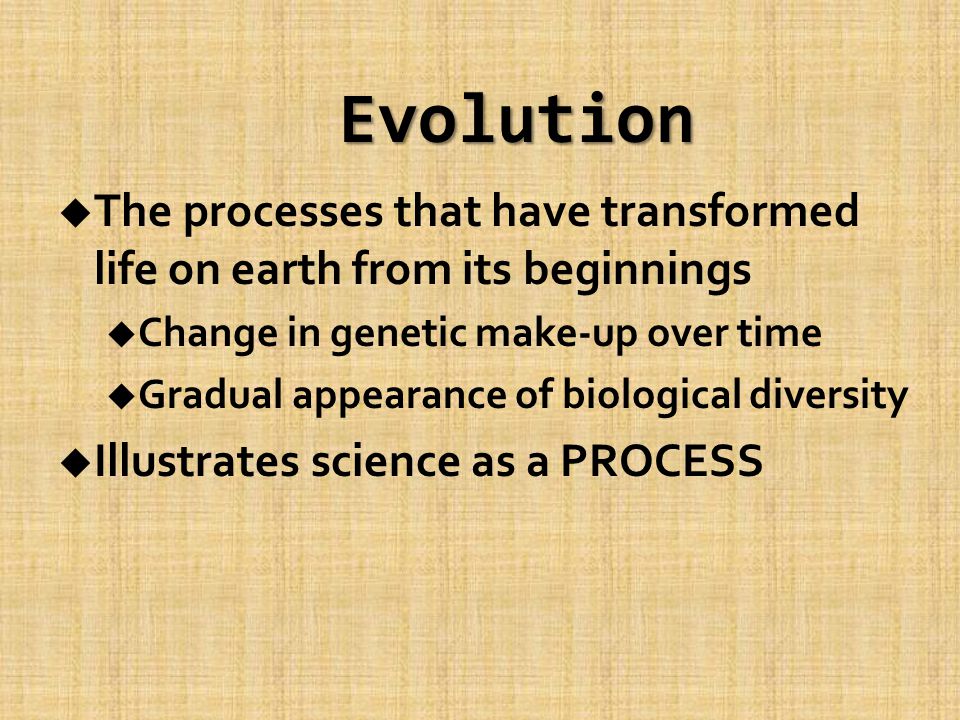 Evolution

◆The processes that have transformed life on earth from its beginnings

◆Change in genetic make-up over time

◆Gradual appearance of biological diversity

◆Illustrates science as a PROCESS